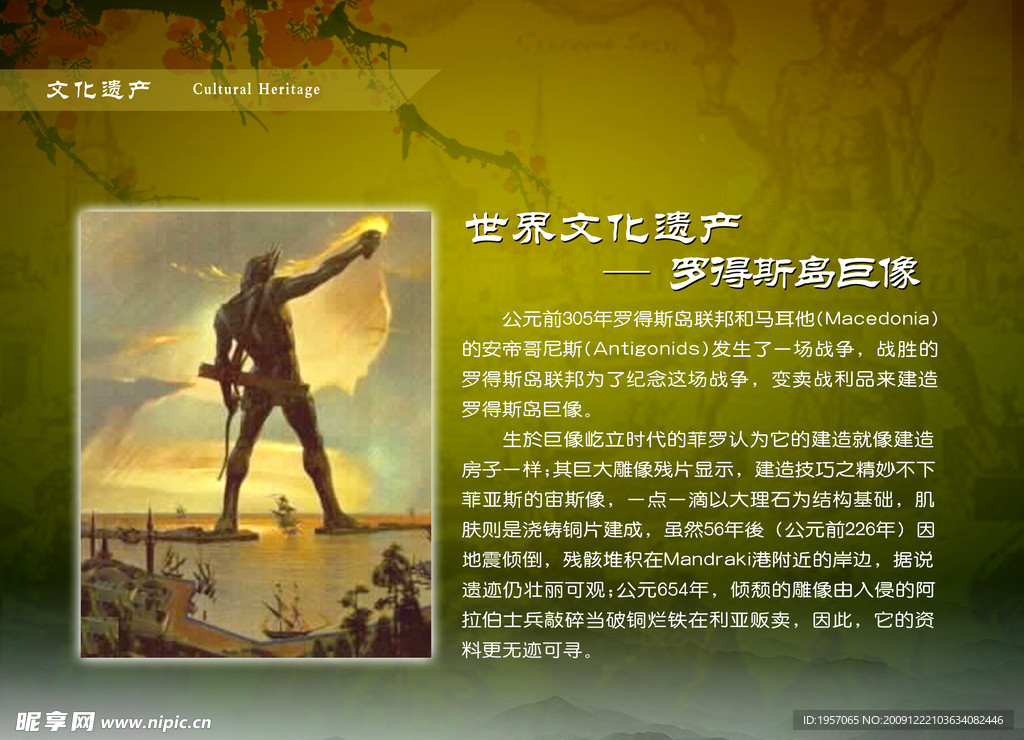 文化遗产 Cultural Heritage

世界文化遗产
—— 罗得斯岛巨像

公元前305年罗得斯岛联邦和马耳他(Macedonia)的安帝哥尼斯(Antigonids)发生了一场战争，战胜的罗得斯岛联邦为了纪念这场战争，变卖战利品来建造罗得斯岛巨像。

生於巨像屹立时代的菲罗认为它的建造就像建造房子一样;其巨大雕像残片显示，建造技巧之精妙不下菲亚斯的宙斯像，一点一滴以大理石为结构基础，肌肤则是浇铸铜片建成，虽然56年後（公元前226年）因地震倾倒，残骸堆积在Mandraki港附近的岸边，据说遗迹仍壮丽可观;公元654年，倾颓的雕像由入侵的阿拉伯士兵敲碎当破铜烂铁在利亚贩卖，因此，它的资料更无迹可寻。

昵享网 www.nipic.cn

ID:1957065 NO:20091222103634082446